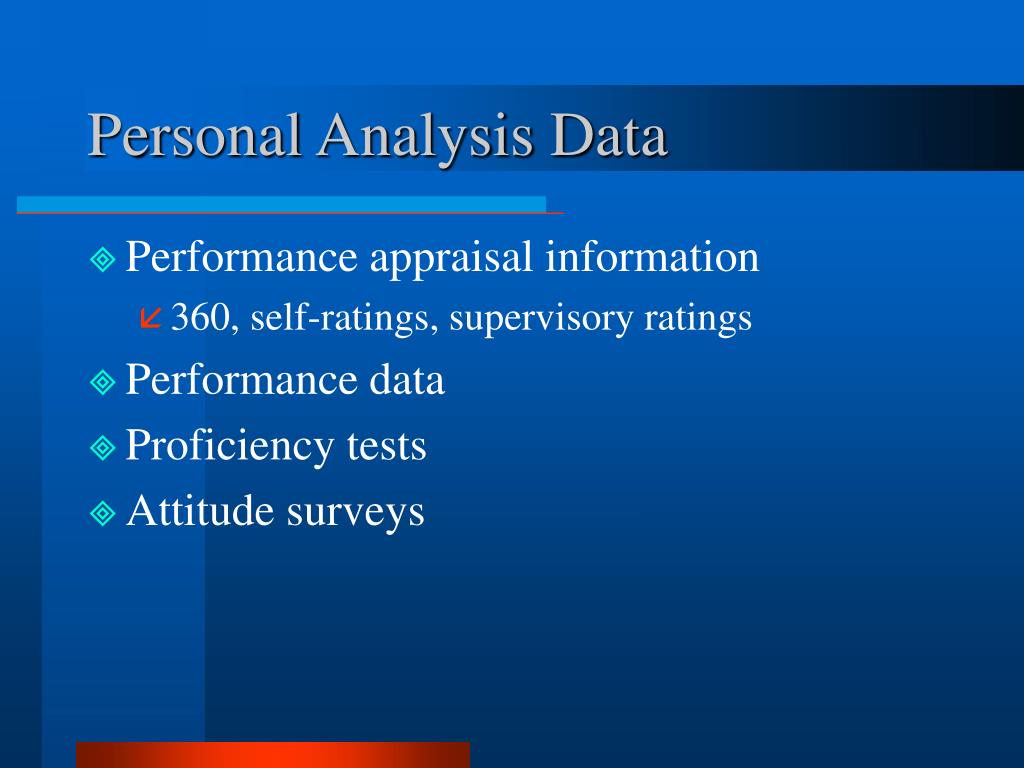 Personal Analysis Data

Performance appraisal information
360, self-ratings, supervisory ratings
Performance data
Proficiency tests
Attitude surveys